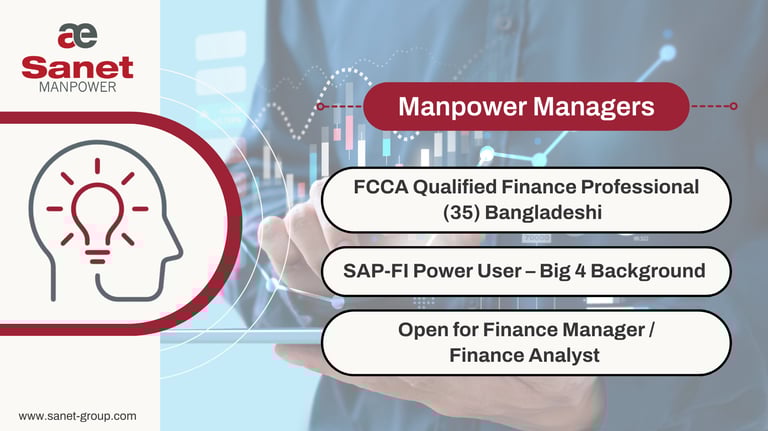 æ
Sanet
MANPOWER

Manpower Managers

FCCA Qualified Finance Professional (35) Bangladeshi

SAP-FI Power User – Big 4 Background

Open for Finance Manager / Finance Analyst

www.sanet-group.com